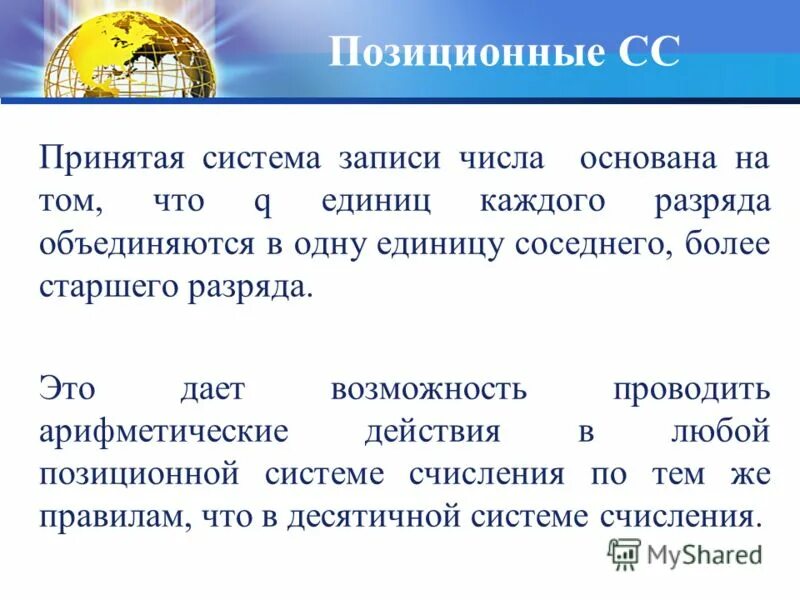 Позиционные СС

Принятая система записи числа основана на том, что q единиц каждого разряда объединяются в одну единицу соседнего, более старшего разряда.

Это дает возможность проводить арифметические действия в любой позиционной системе счисления по тем же правилам, что в десятичной системе счисления.

MyShared